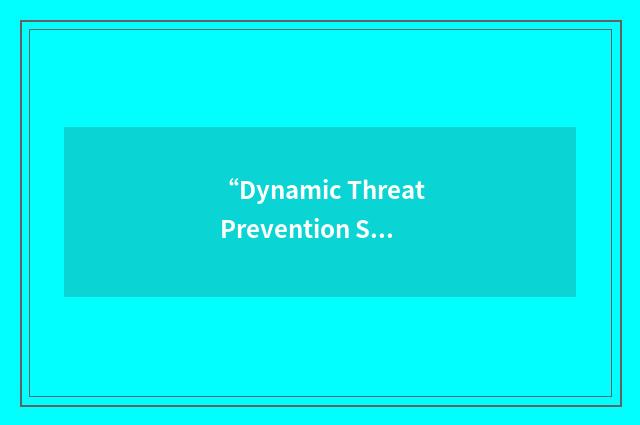 “Dynamic Threat Prevention S…